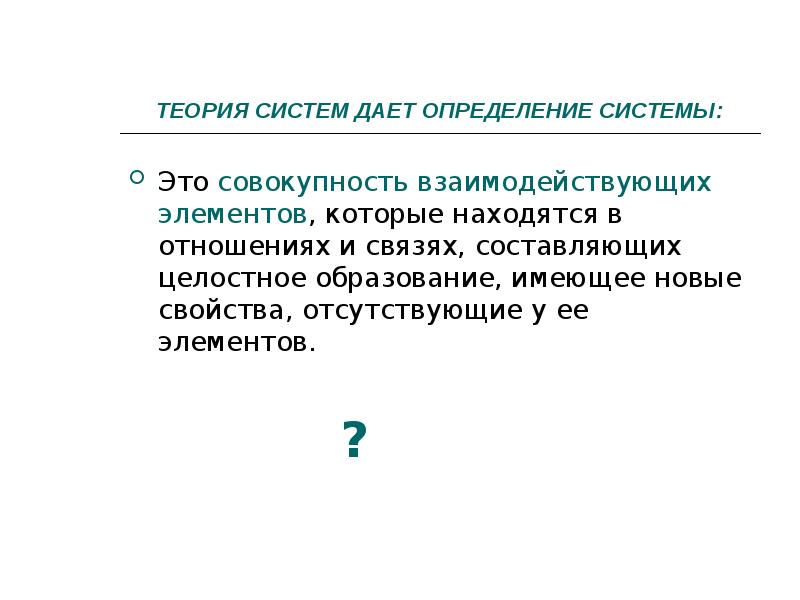 ТЕОРИЯ СИСТЕМ ДАЕТ ОПРЕДЕЛЕНИЕ СИСТЕМЫ:

• Это совокупность взаимодействующих элементов, которые находятся в отношениях и связях, составляющих целостное образование, имеющее новые свойства, отсутствующие у ее элементов.

?